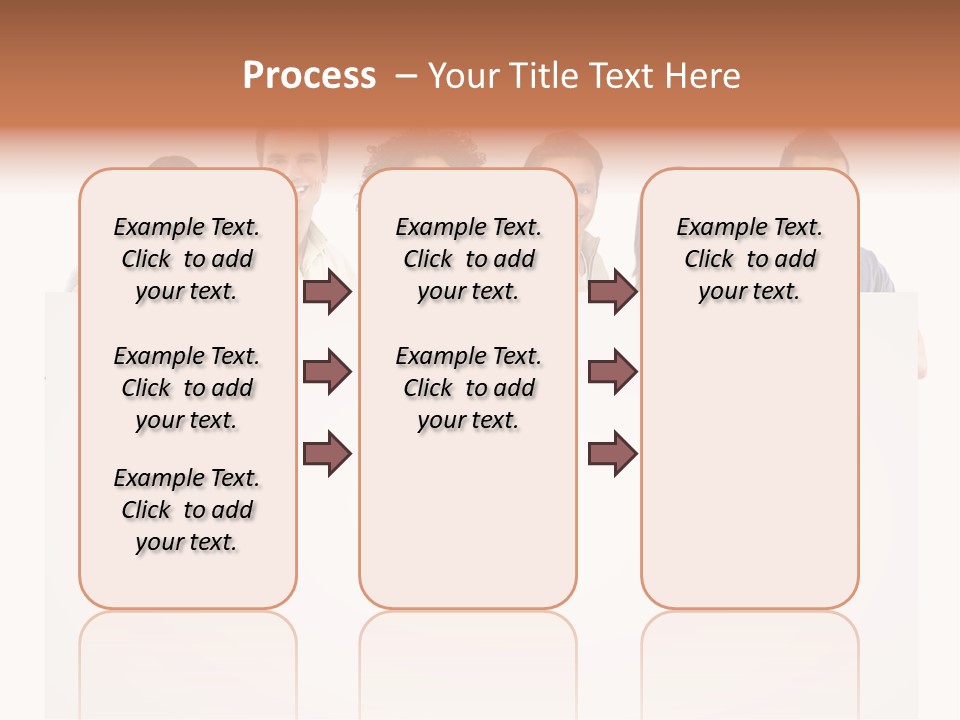 Process – Your Title Text Here

Example Text. Click to add your text.

Example Text. Click to add your text.

Example Text. Click to add your text.

Example Text. Click to add your text.

Example Text. Click to add your text.

Example Text. Click to add your text.